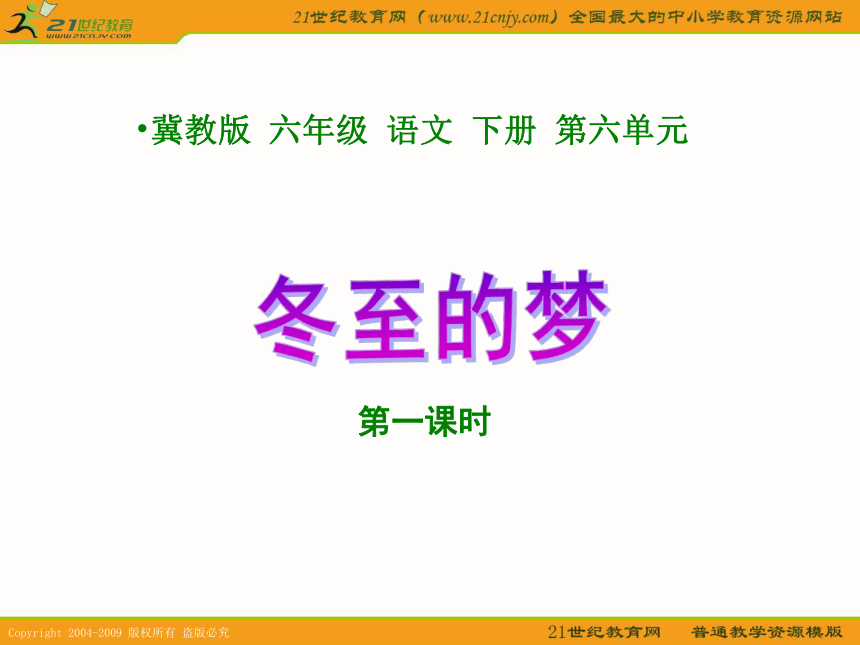 21世纪教育
www.21cnjy.com

21世纪教育网（www.21cnjy.com）全国最大的中小学教育资源网站

•冀教版 六年级 语文 下册 第六单元

冬至的梦

第一课时

Copyright 2004-2009 版权所有 盗版必究

21世纪教育网 普通教学资源模版